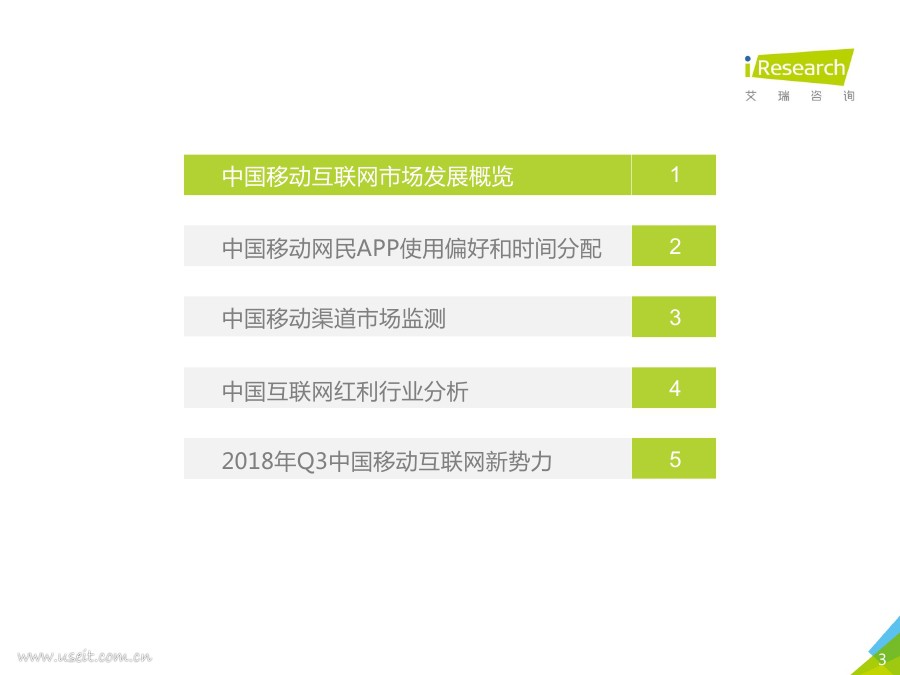 iResearch
艾 瑞 咨 询

中国移动互联网市场发展概览 1

中国移动网民APP使用偏好和时间分配 2

中国移动渠道市场监测 3

中国互联网红利行业分析 4

2018年Q3中国移动互联网新势力 5

www.useit.com.cn

3